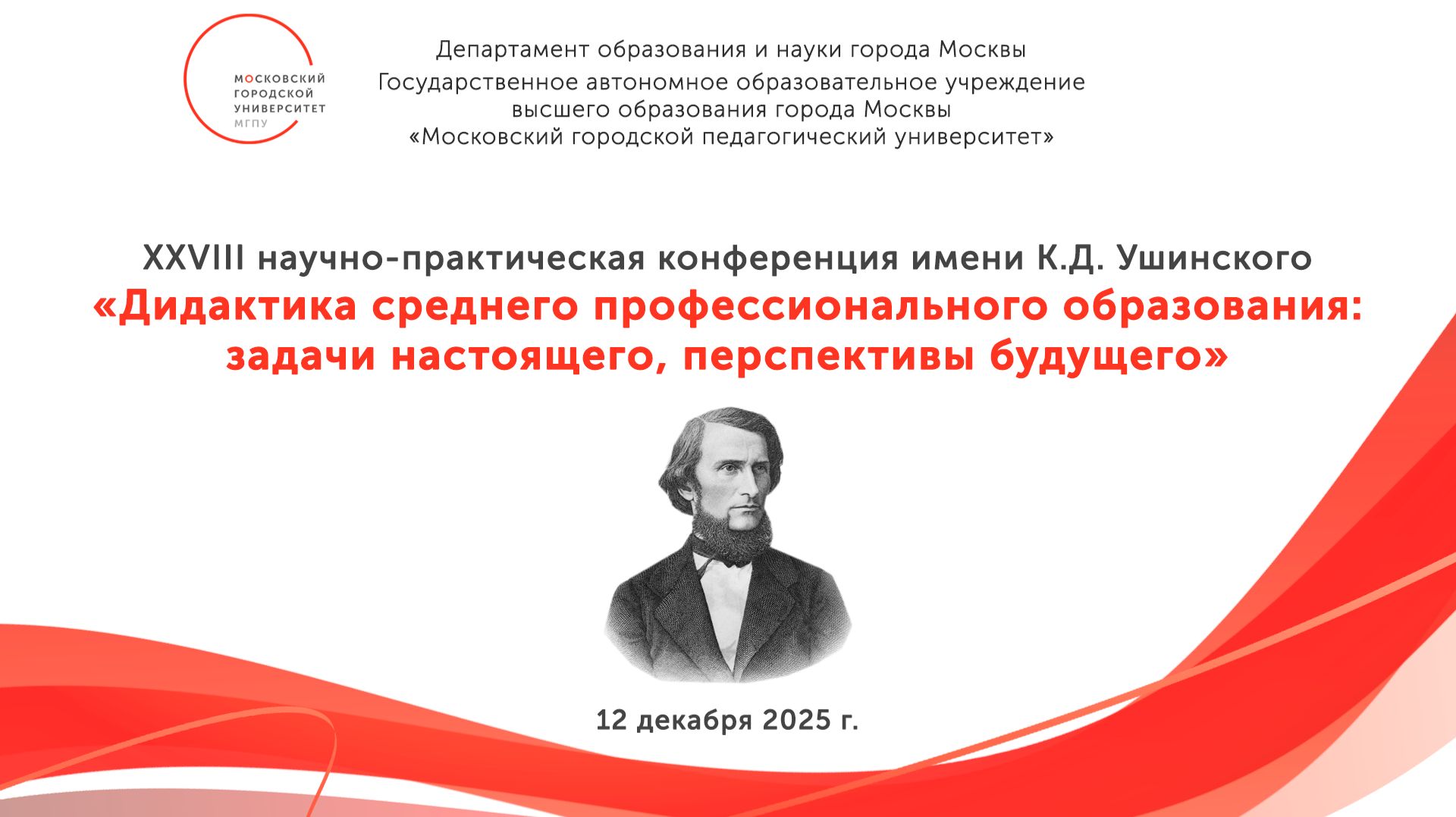 МОСКОВСКИЙ ГОРОДСКОЙ УНИВЕРСИТЕТ МГПУ

Департамент образования и науки города Москвы
Государственное автономное образовательное учреждение высшего образования города Москвы
«Московский городской педагогический университет»

XXVIII научно-практическая конференция имени К.Д. Ушинского
«Дидактика среднего профессионального образования: задачи настоящего, перспективы будущего»

12 декабря 2025 г.